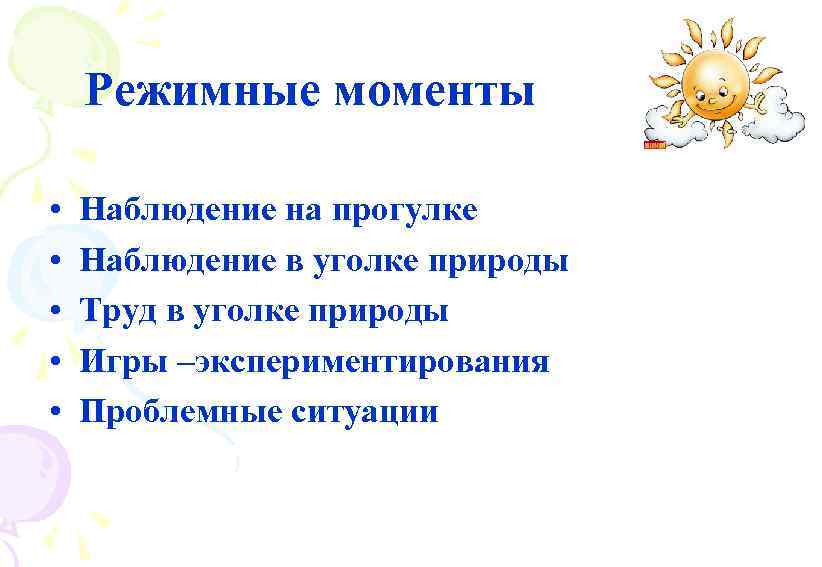 Режимные моменты

• Наблюдение на прогулке
• Наблюдение в уголке природы
• Труд в уголке природы
• Игры –экспериментирования
• Проблемные ситуации